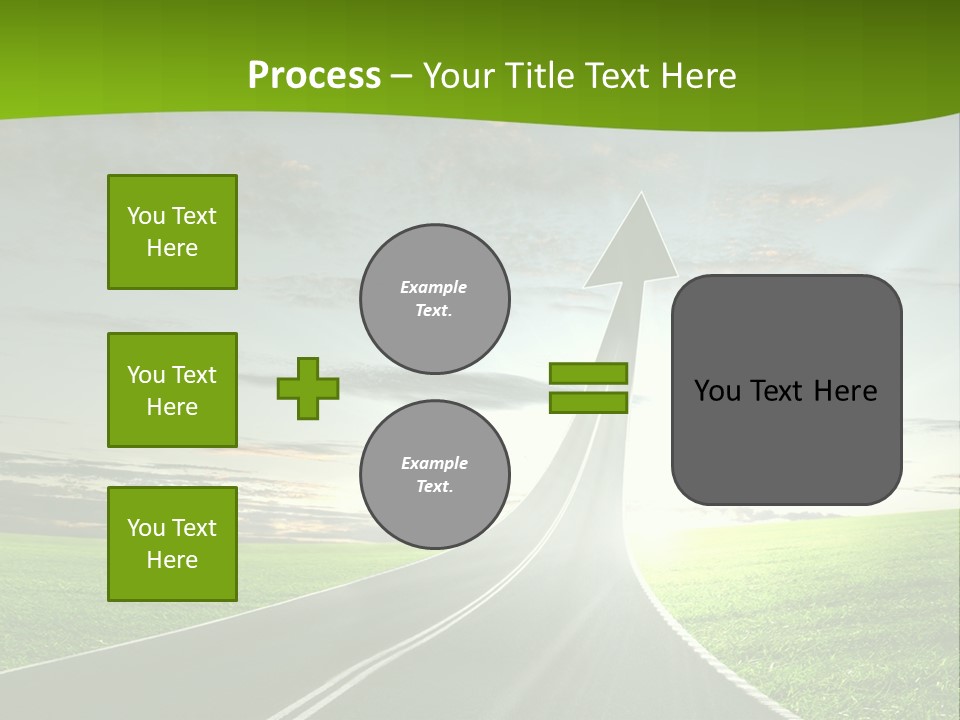 Process – Your Title Text Here

You Text Here

You Text Here

You Text Here

Example Text.

Example Text.

You Text Here